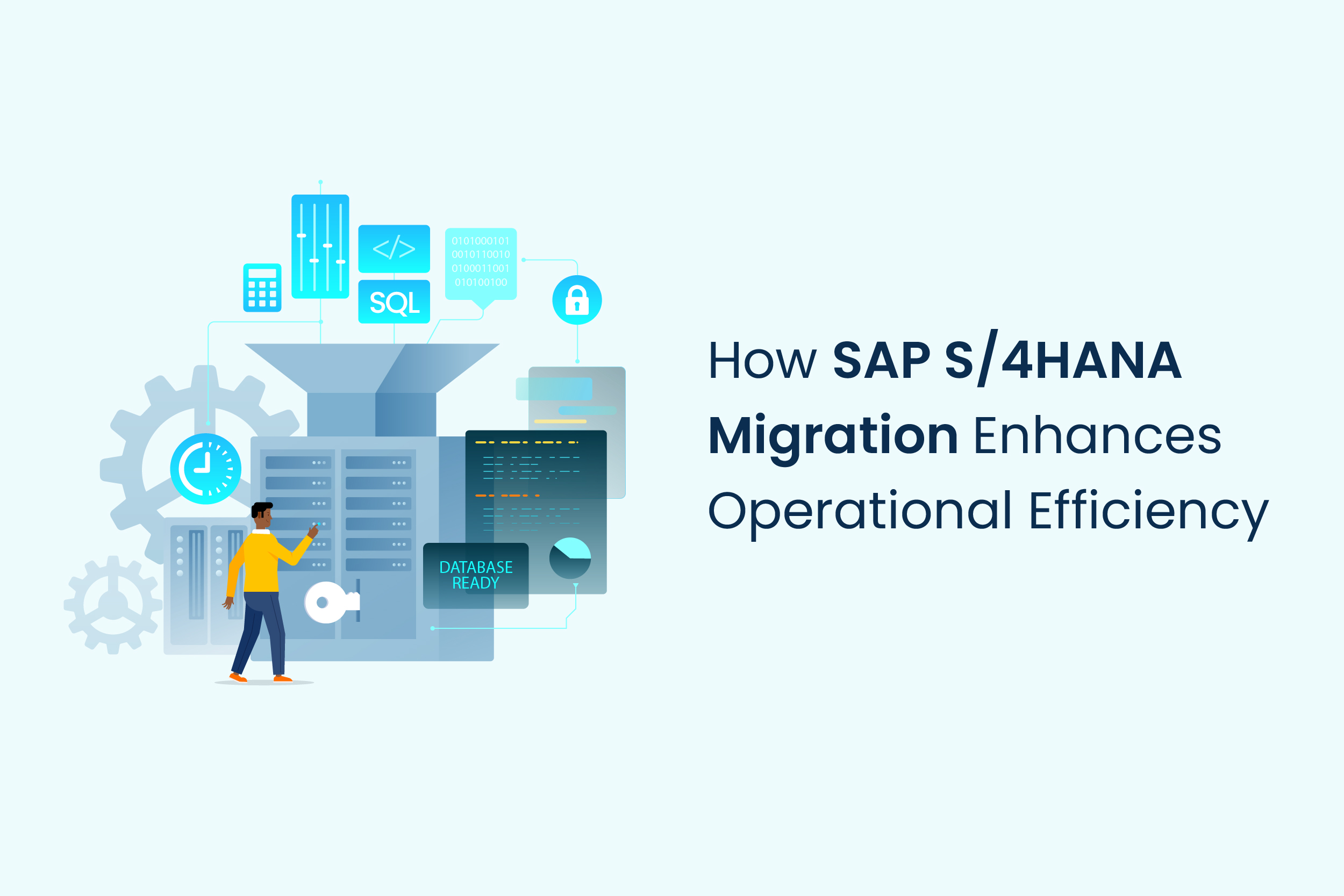 </>

SQL

0101000101
0010110010
0100011001
010100100

DATABASE READY

How SAP S/4HANA Migration Enhances Operational Efficiency